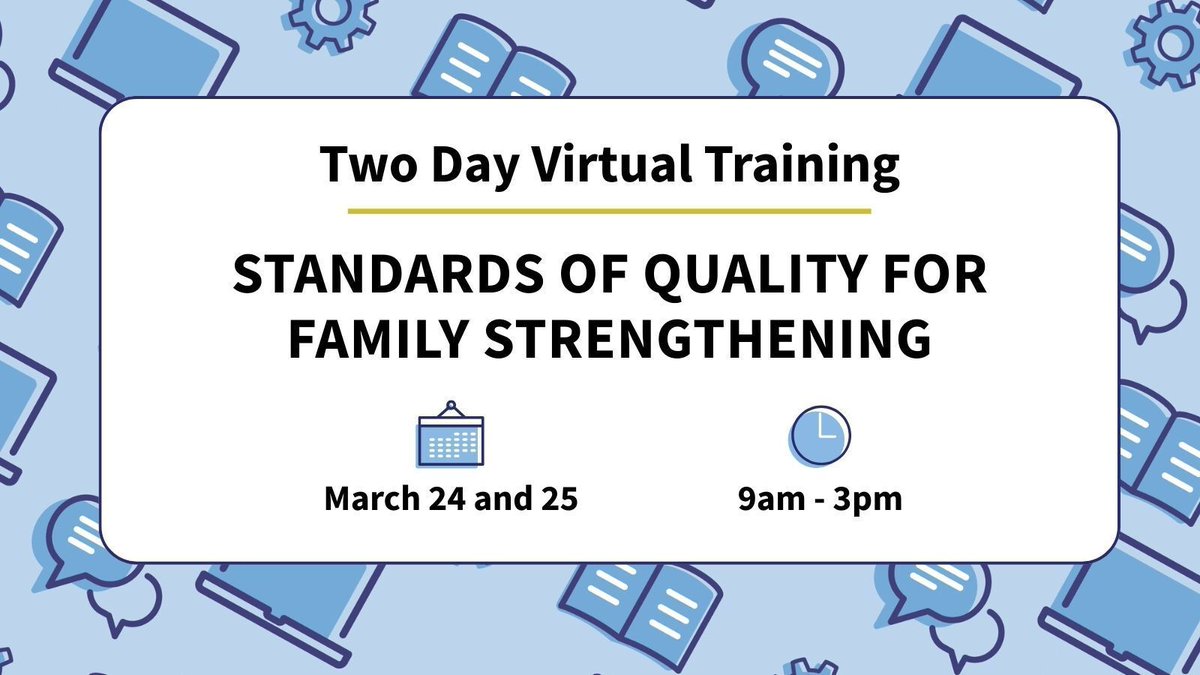 Two Day Virtual Training

STANDARDS OF QUALITY FOR FAMILY STRENGTHENING

March 24 and 25

9am - 3pm